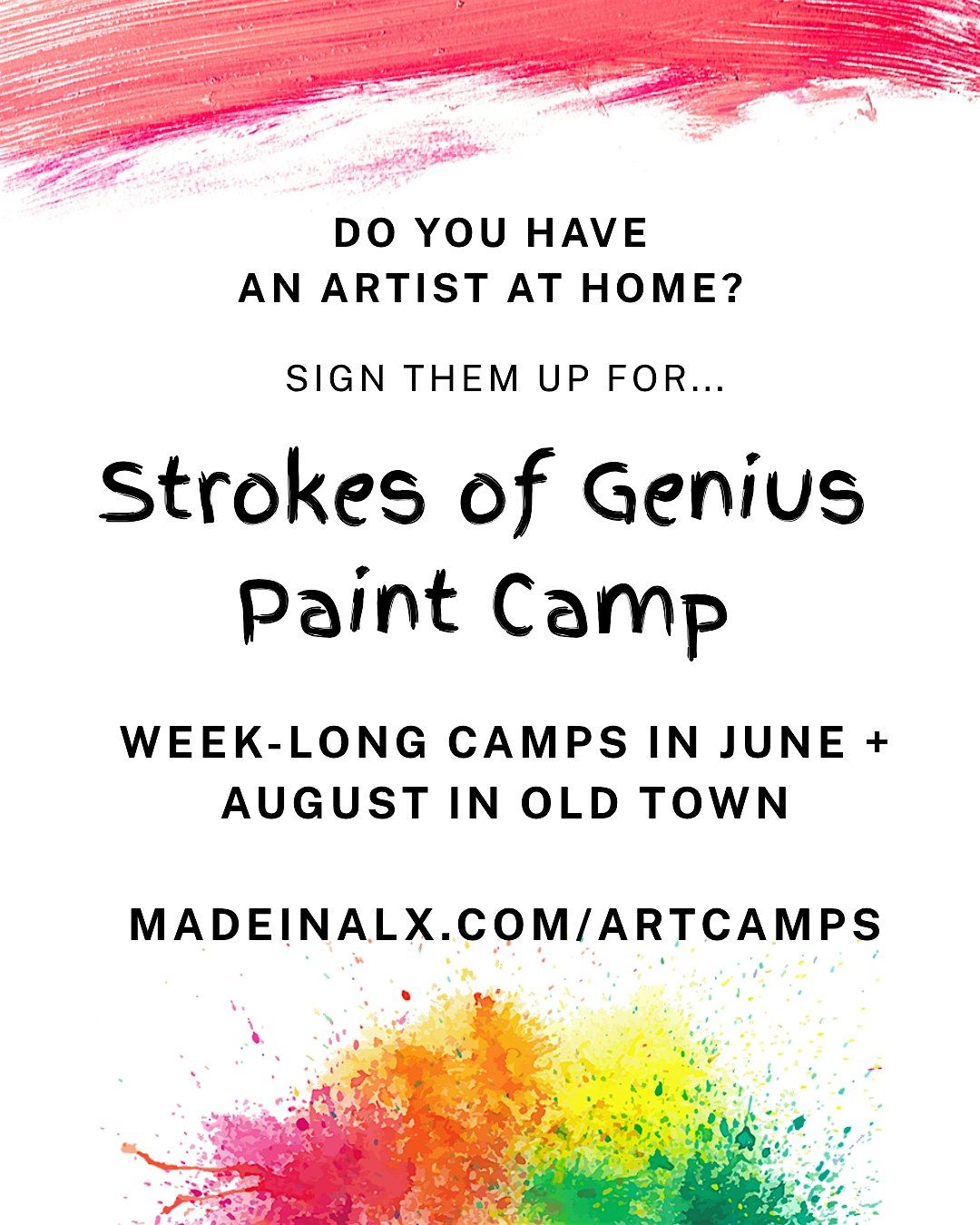 DO YOU HAVE
AN ARTIST AT HOME?

SIGN THEM UP FOR...

Strokes of Genius
Paint Camp

WEEK-LONG CAMPS IN JUNE +
AUGUST IN OLD TOWN

MADEINALX.COM/ARTCAMPS